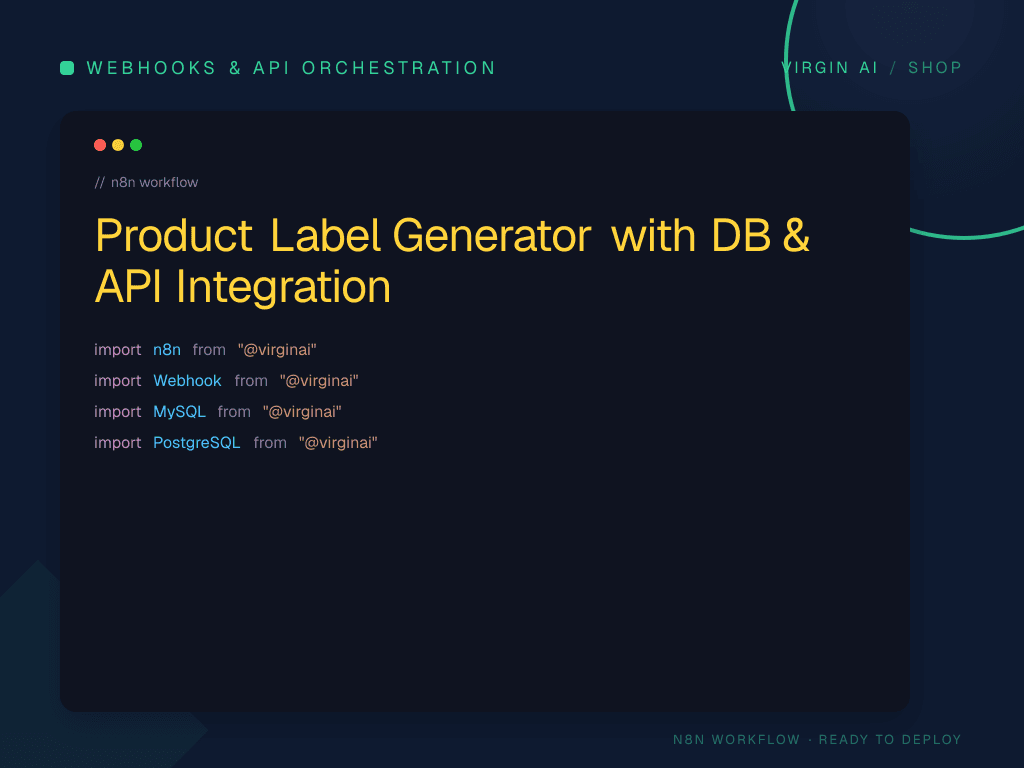 WEBHOOKS & API ORCHESTRATION

VIRGIN AI / SHOP

// n8n workflow

Product Label Generator with DB & API Integration

import n8n from "@virginai"
import Webhook from "@virginai"
import MySQL from "@virginai"
import PostgreSQL from "@virginai"

N8N WORKFLOW · READY TO DEPLOY